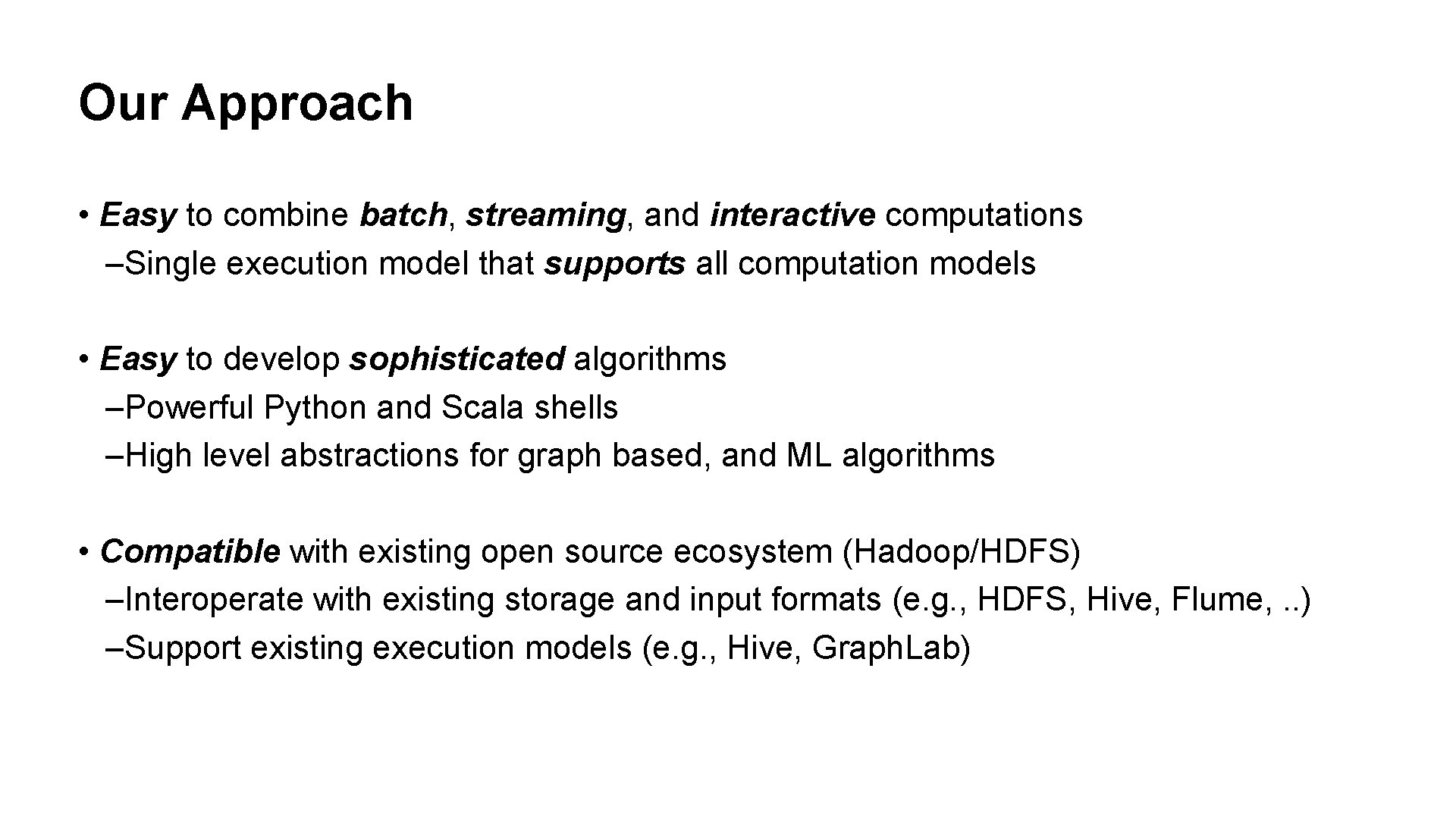 Our Approach

• Easy to combine batch, streaming, and interactive computations
–Single execution model that supports all computation models

• Easy to develop sophisticated algorithms
–Powerful Python and Scala shells
–High level abstractions for graph based, and ML algorithms

• Compatible with existing open source ecosystem (Hadoop/HDFS)
–Interoperate with existing storage and input formats (e.g., HDFS, Hive, Flume, ..)
–Support existing execution models (e.g., Hive, Graph.Lab)